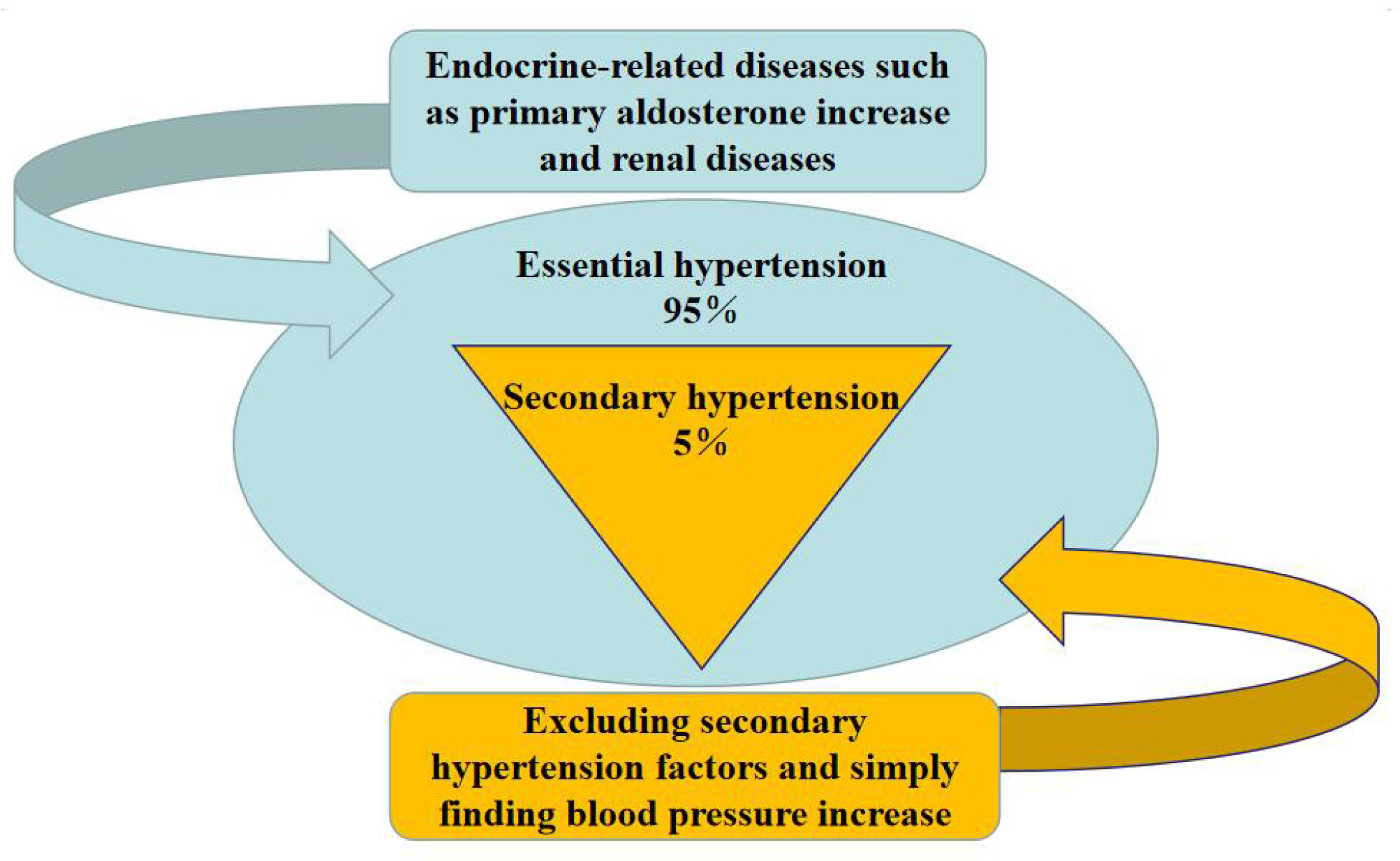 Endocrine-related diseases such as primary aldosterone increase and renal diseases

Essential hypertension
95%

Secondary hypertension
5%

Excluding secondary hypertension factors and simply finding blood pressure increase